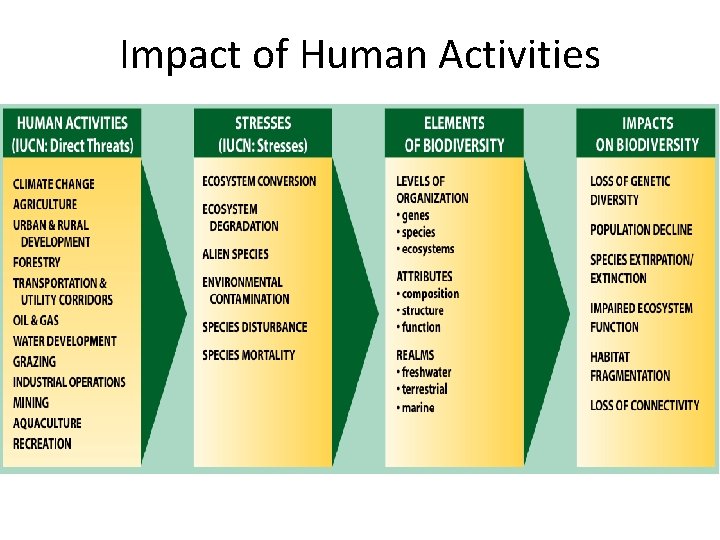 Impact of Human Activities

HUMAN ACTIVITIES
(IUCN: Direct Threats)

CLIMATE CHANGE
AGRICULTURE
URBAN & RURAL DEVELOPMENT
FORESTRY
TRANSPORTATION & UTILITY CORRIDORS
OIL & GAS
WATER DEVELOPMENT
GRAZING
INDUSTRIAL OPERATIONS
MINING
AQUACULTURE
RECREATION

STRESSES
(IUCN: Stresses)

ECOSYSTEM CONVERSION
ECOSYSTEM DEGRADATION
ALIEN SPECIES
ENVIRONMENTAL CONTAMINATION
SPECIES DISTURBANCE
SPECIES MORTALITY

ELEMENTS OF BIODIVERSITY

LEVELS OF ORGANIZATION
• genes
• species
• ecosystems

ATTRIBUTES
• composition
• structure
• function

REALMS
• freshwater
• terrestrial
• marine

IMPACTS ON BIODIVERSITY

LOSS OF GENETIC DIVERSITY
POPULATION DECLINE
SPECIES EXTIRPATION/ EXTINCTION
IMPAIRED ECOSYSTEM FUNCTION
HABITAT FRAGMENTATION
LOSS OF CONNECTIVITY